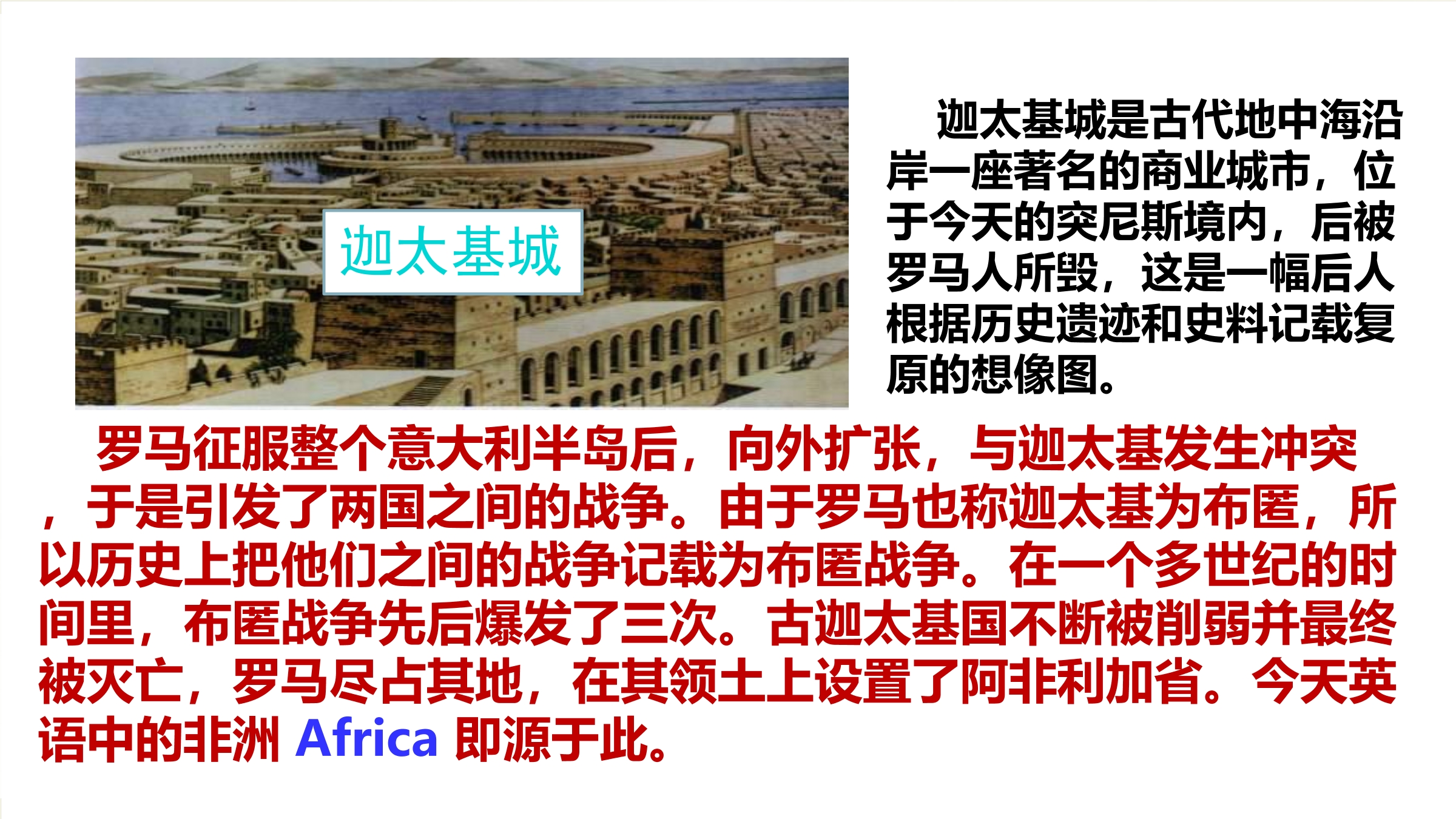 迦太基城

迦太基城是古代地中海沿岸一座著名的商业城市，位于今天的突尼斯境内，后被罗马人所毁，这是一幅后人根据历史遗迹和史料记载复原的想像图。

罗马征服整个意大利半岛后，向外扩张，与迦太基发生冲突，于是引发了两国之间的战争。由于罗马也称迦太基为布匿，所以历史上把他们之间的战争记载为布匿战争。在一个多世纪的时间里，布匿战争先后爆发了三次。古迦太基国不断被削弱并最终被灭亡，罗马尽占其地，在其领土上设置了阿非利加省。今天英语中的非洲 Africa 即源于此。